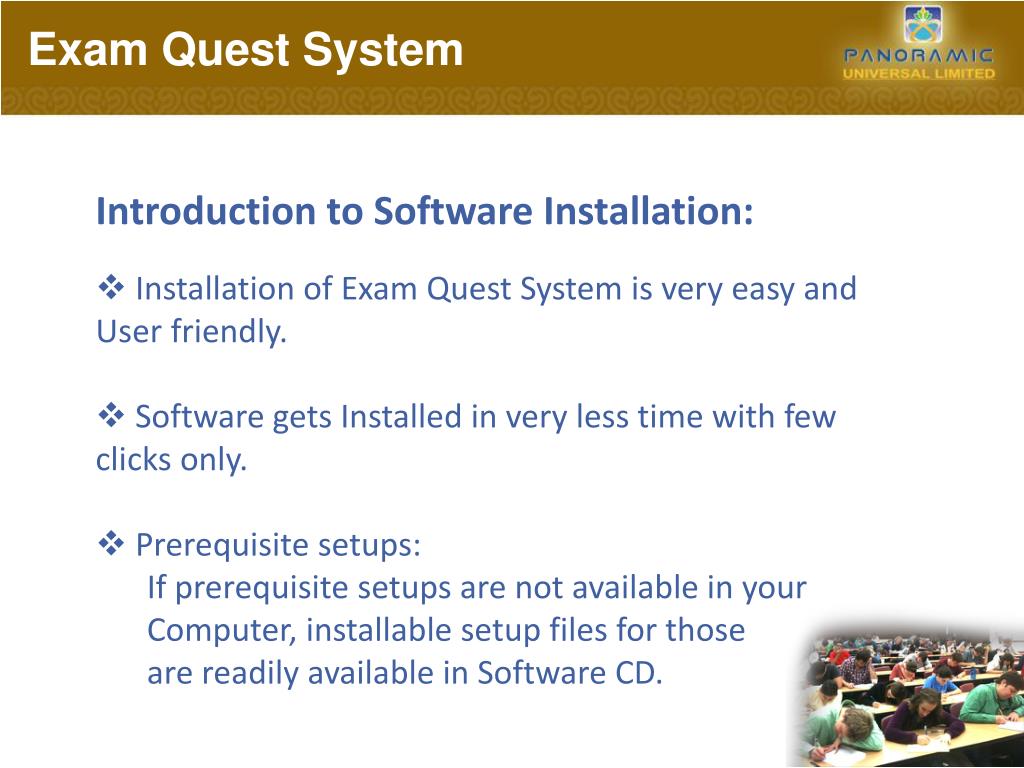 Exam Quest System

PANORAMIC
UNIVERSAL LIMITED

Introduction to Software Installation:

❖ Installation of Exam Quest System is very easy and User friendly.

❖ Software gets Installed in very less time with few clicks only.

❖ Prerequisite setups:
If prerequisite setups are not available in your Computer, installable setup files for those are readily available in Software CD.